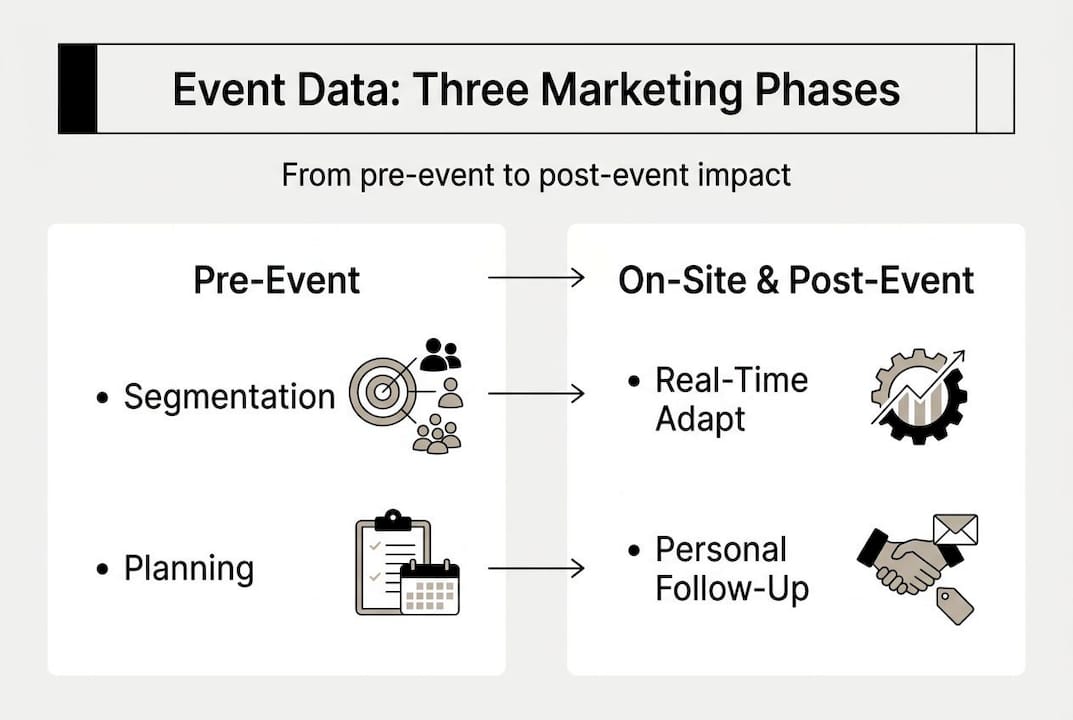 Event Data: Three Marketing Phases

From pre-event to post-event impact

Pre-Event

• Segmentation

• Planning

On-Site & Post-Event

• Real-Time Adapt

• Personal Follow-Up